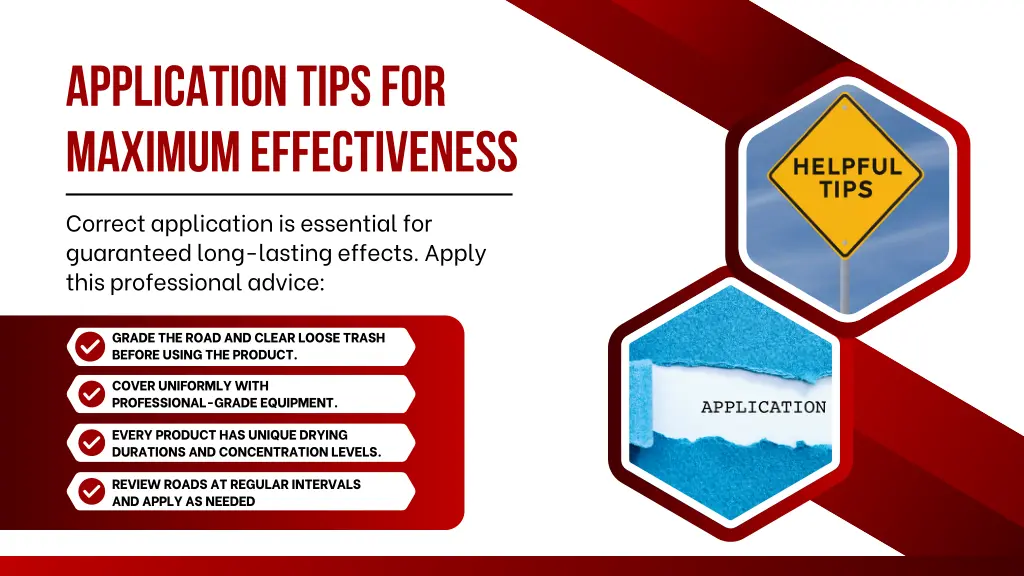 APPLICATION TIPS FOR MAXIMUM EFFECTIVENESS

Correct application is essential for guaranteed long-lasting effects. Apply this professional advice:

GRADE THE ROAD AND CLEAR LOOSE TRASH BEFORE USING THE PRODUCT.

COVER UNIFORMLY WITH PROFESSIONAL-GRADE EQUIPMENT.

EVERY PRODUCT HAS UNIQUE DRYING DURATIONS AND CONCENTRATION LEVELS.

REVIEW ROADS AT REGULAR INTERVALS AND APPLY AS NEEDED

HELPFUL TIPS

APPLICATION